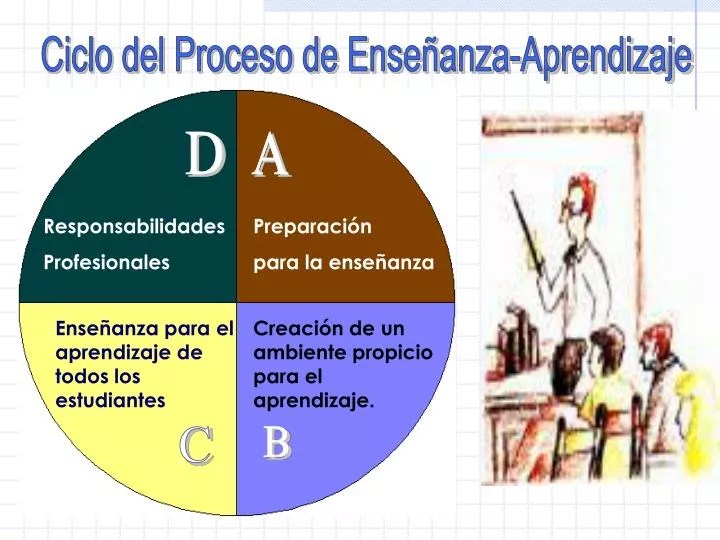 Ciclo del Proceso de Enseñanza-Aprendizaje

D

Responsabilidades Profesionales

A

Preparación para la enseñanza

Enseñanza para el aprendizaje de todos los estudiantes

C

Creación de un ambiente propicio para el aprendizaje.

B